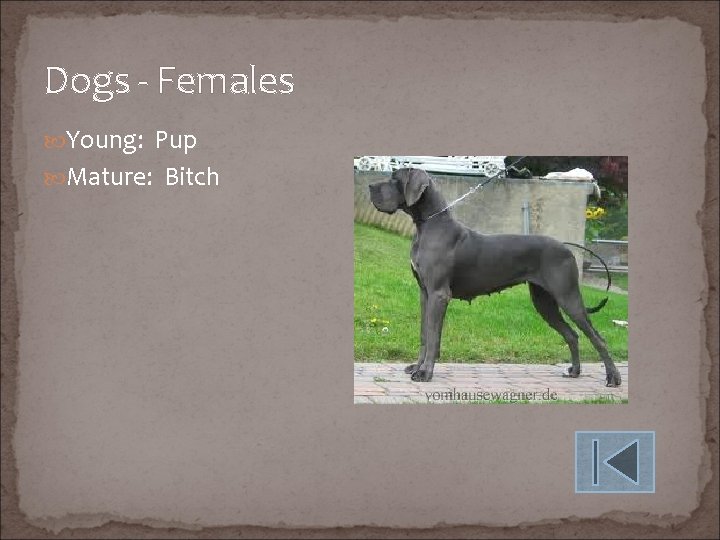 Dogs - Females

Young: Pup
Mature: Bitch

vomhausewagner.de